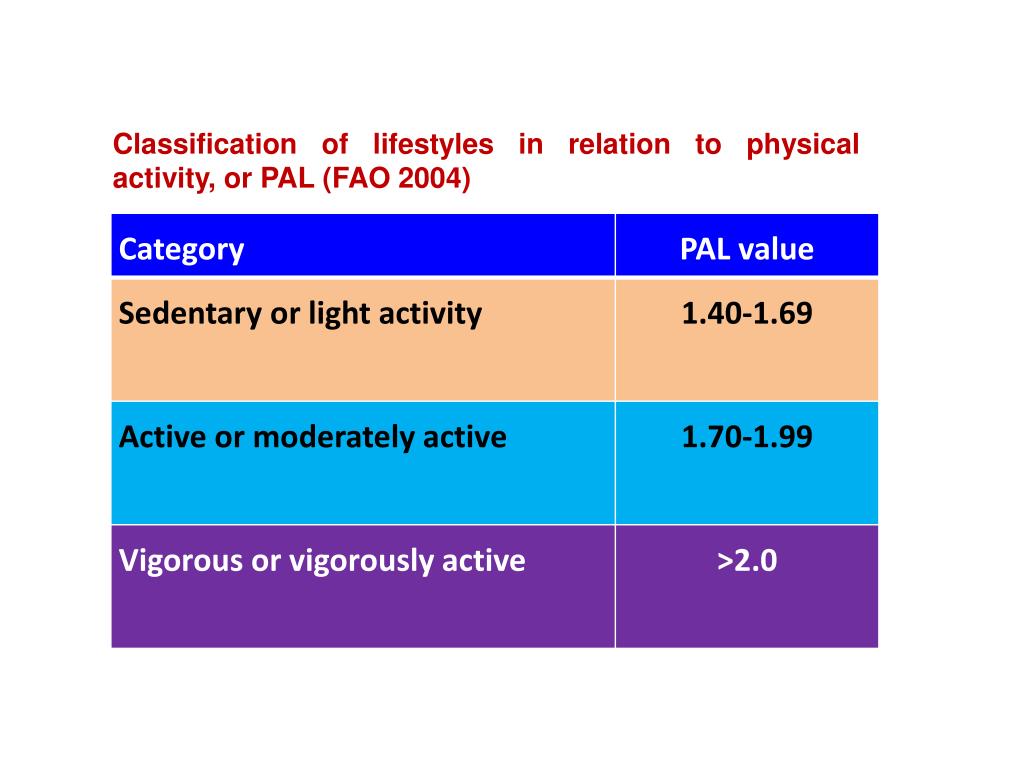 Classification of lifestyles in relation to physical activity, or PAL (FAO 2004)

| Category | PAL value |
|---|---|
| Sedentary or light activity | 1.40-1.69 |
| Active or moderately active | 1.70-1.99 |
| Vigorous or vigorously active | >2.0 |